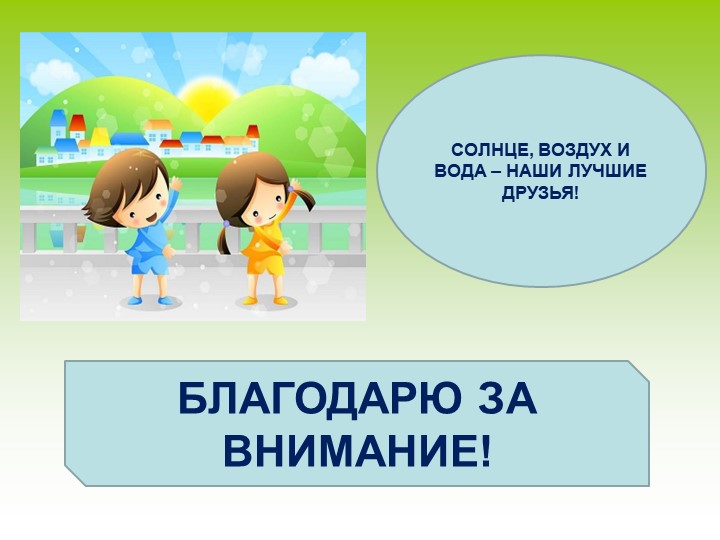 СОЛНЦЕ, ВОЗДУХ И ВОДА – НАШИ ЛУЧШИЕ ДРУЗЬЯ!

БЛАГОДАРЮ ЗА ВНИМАНИЕ!